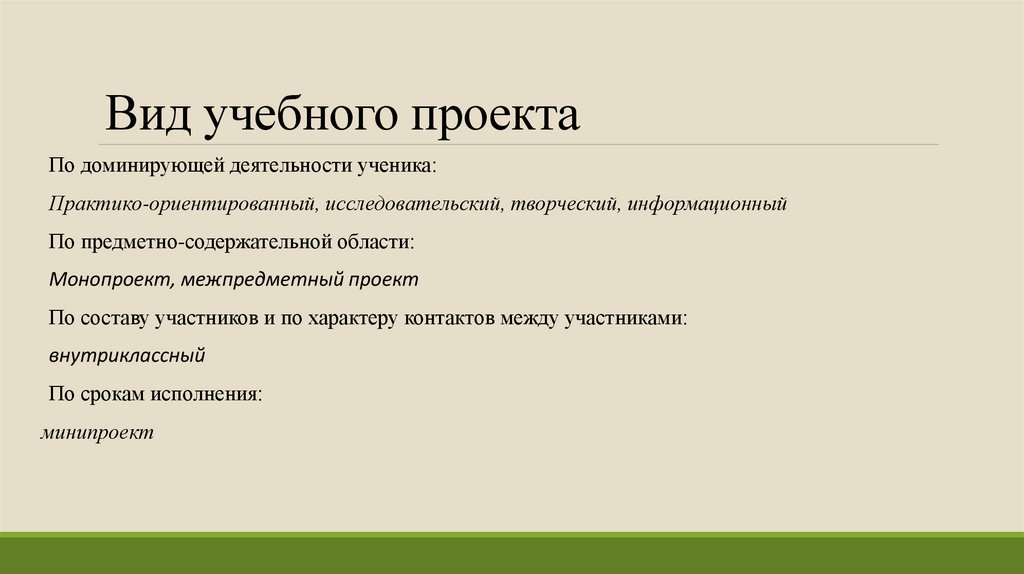 Вид учебного проекта

По доминирующей деятельности ученика:

Практико-ориентированный, исследовательский, творческий, информационный

По предметно-содержательной области:

Монопроект, межпредметный проект

По составу участников и по характеру контактов между участниками:

внутриклассный

По срокам исполнения:

минипроект